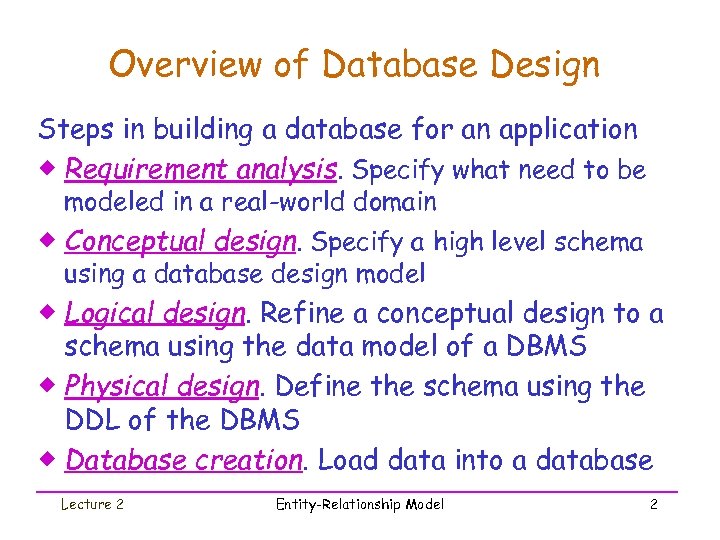 Overview of Database Design

Steps in building a database for an application

◆ Requirement analysis. Specify what need to be modeled in a real-world domain

◆ Conceptual design. Specify a high level schema using a database design model

◆ Logical design. Refine a conceptual design to a schema using the data model of a DBMS

◆ Physical design. Define the schema using the DDL of the DBMS

◆ Database creation. Load data into a database

Lecture 2 Entity-Relationship Model 2